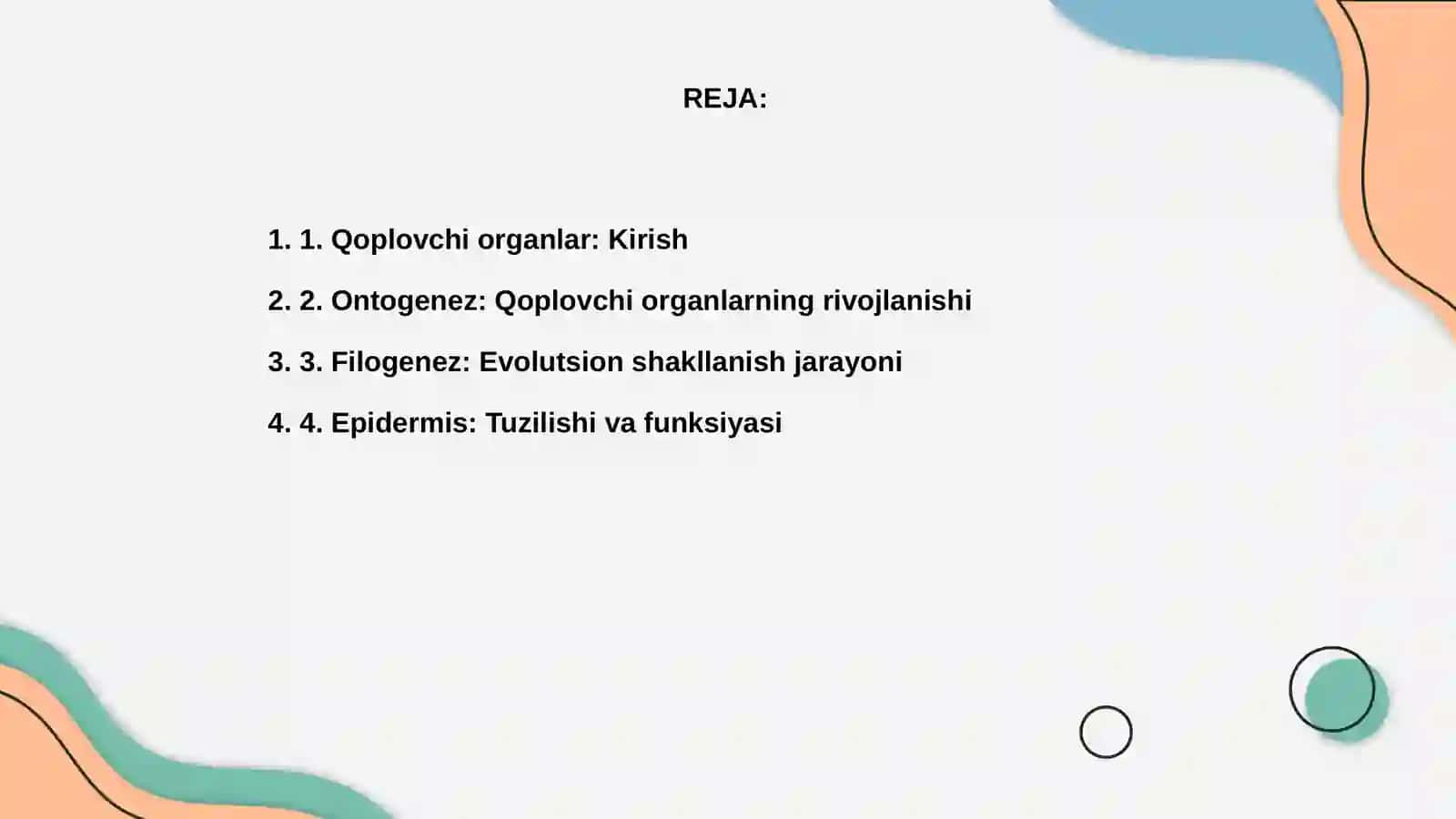 REJA:

1. 1. Qoplovchi organlar: Kirish

2. 2. Ontogenez: Qoplovchi organlarning rivojlanishi

3. 3. Filogenez: Evolutsion shakllanish jarayoni

4. 4. Epidermis: Tuzilishi va funksiyasi